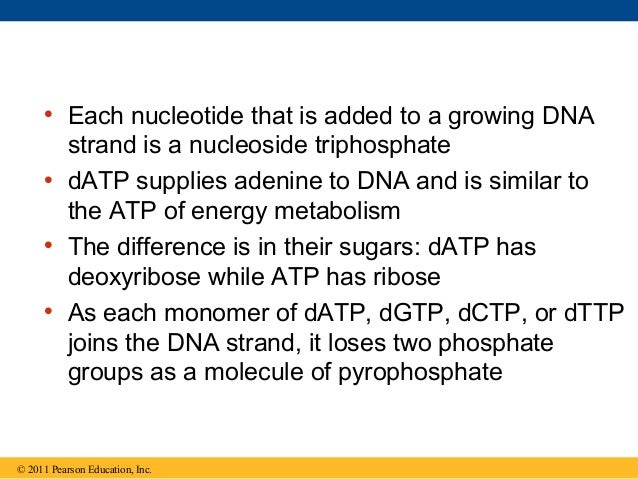 • Each nucleotide that is added to a growing DNA strand is a nucleoside triphosphate

• dATP supplies adenine to DNA and is similar to the ATP of energy metabolism

• The difference is in their sugars: dATP has deoxyribose while ATP has ribose

• As each monomer of dATP, dGTP, dCTP, or dTTP joins the DNA strand, it loses two phosphate groups as a molecule of pyrophosphate

© 2011 Pearson Education, Inc.